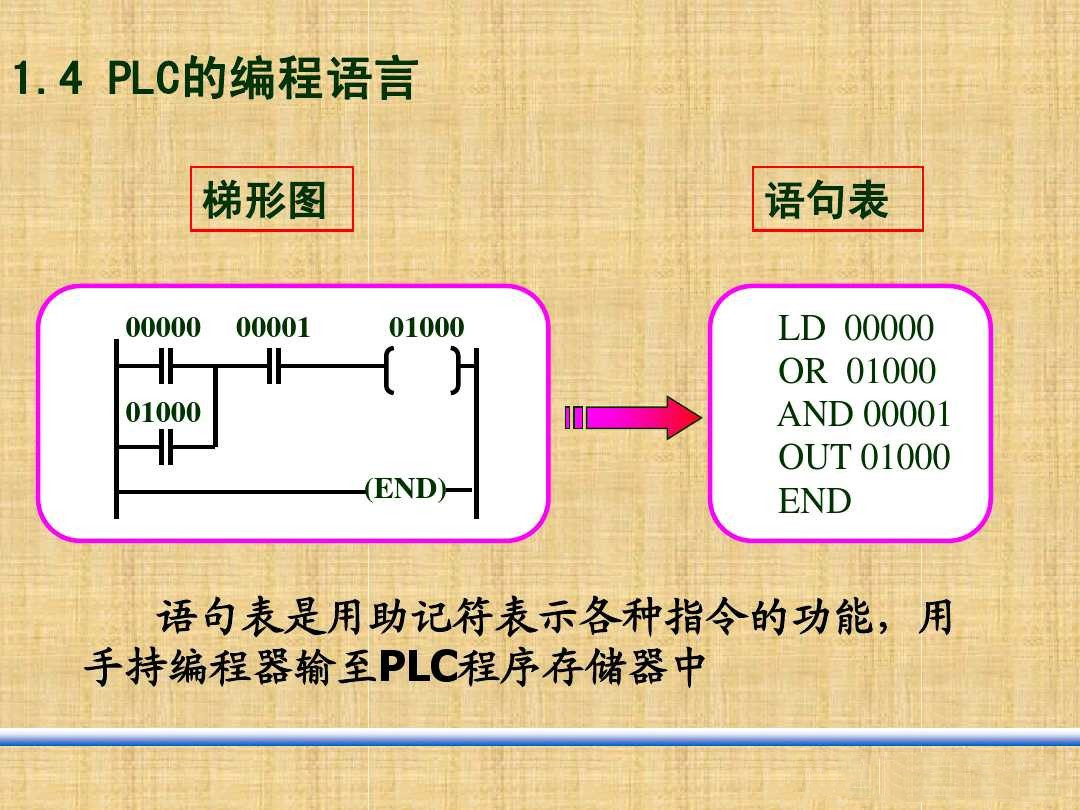 1.4 PLC的编程语言

梯形图

语句表

00000 00001 01000

01000

(END)

LD 00000
OR 01000
AND 00001
OUT 01000
END

语句表是用助记符表示各种指令的功能，用手持编程器输至PLC程序存储器中